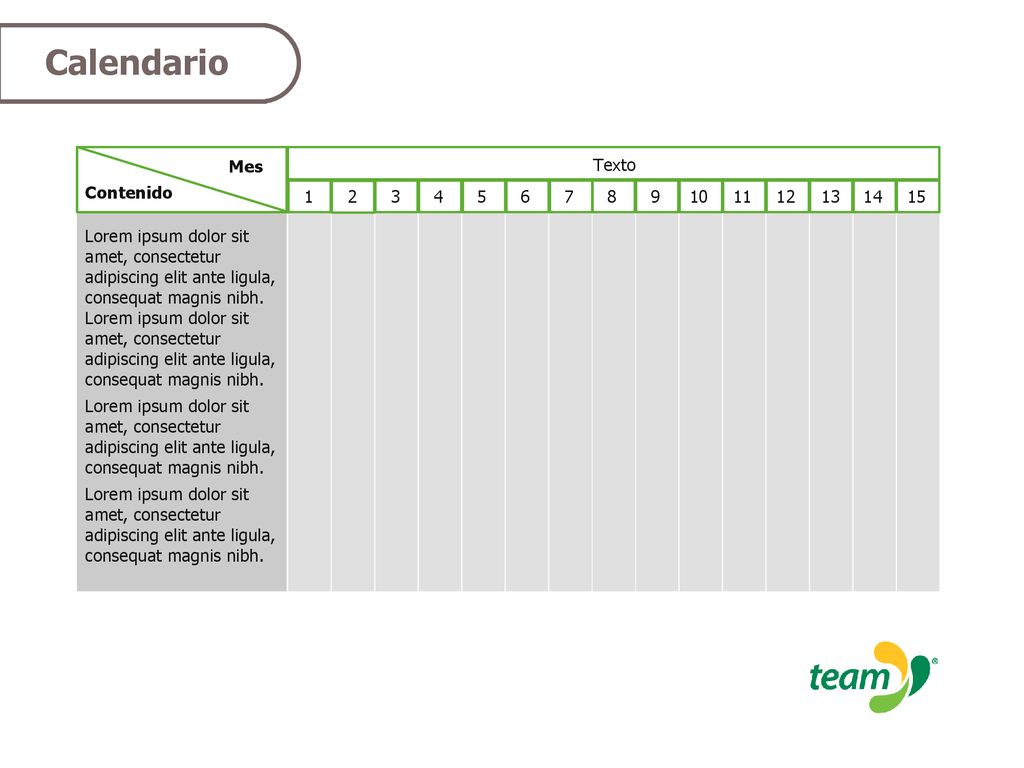 Calendario

| Mes / Contenido | Texto | | | | | | | | | | | | | | |
|---|---|---|---|---|---|---|---|---|---|---|---|---|---|---|---|
| | 1 | 2 | 3 | 4 | 5 | 6 | 7 | 8 | 9 | 10 | 11 | 12 | 13 | 14 | 15 |
| Lorem ipsum dolor sit amet, consectetur adipiscing elit ante ligula, consequat magnis nibh. Lorem ipsum dolor sit amet, consectetur adipiscing elit ante ligula, consequat magnis nibh. Lorem ipsum dolor sit amet, consectetur adipiscing elit ante ligula, consequat magnis nibh. Lorem ipsum dolor sit amet, consectetur adipiscing elit ante ligula, consequat magnis nibh. | | | | | | | | | | | | | | | |

team®